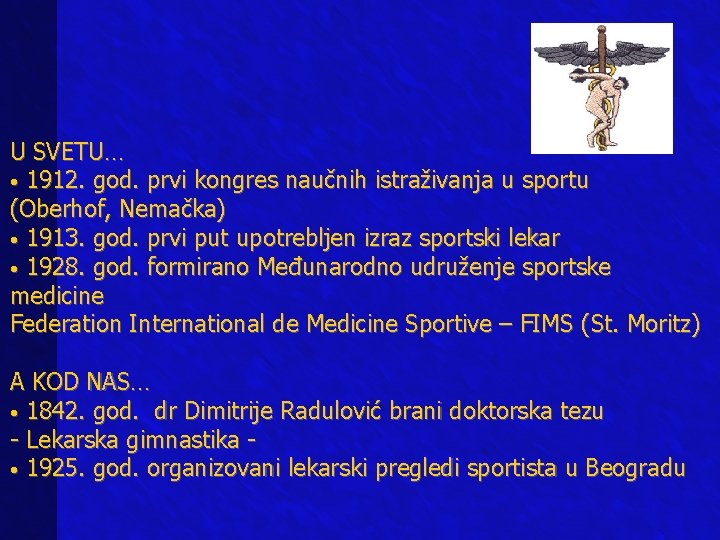 U SVETU…
• 1912. god. prvi kongres naučnih istraživanja u sportu (Oberhof, Nemačka)
• 1913. god. prvi put upotrebljen izraz sportski lekar
• 1928. god. formirano Međunarodno udruženje sportske medicine
Federation International de Medicine Sportive – FIMS (St. Moritz)

A KOD NAS…
• 1842. god. dr Dimitrije Radulović brani doktorska tezu
- Lekarska gimnastika -
• 1925. god. organizovani lekarski pregledi sportista u Beogradu